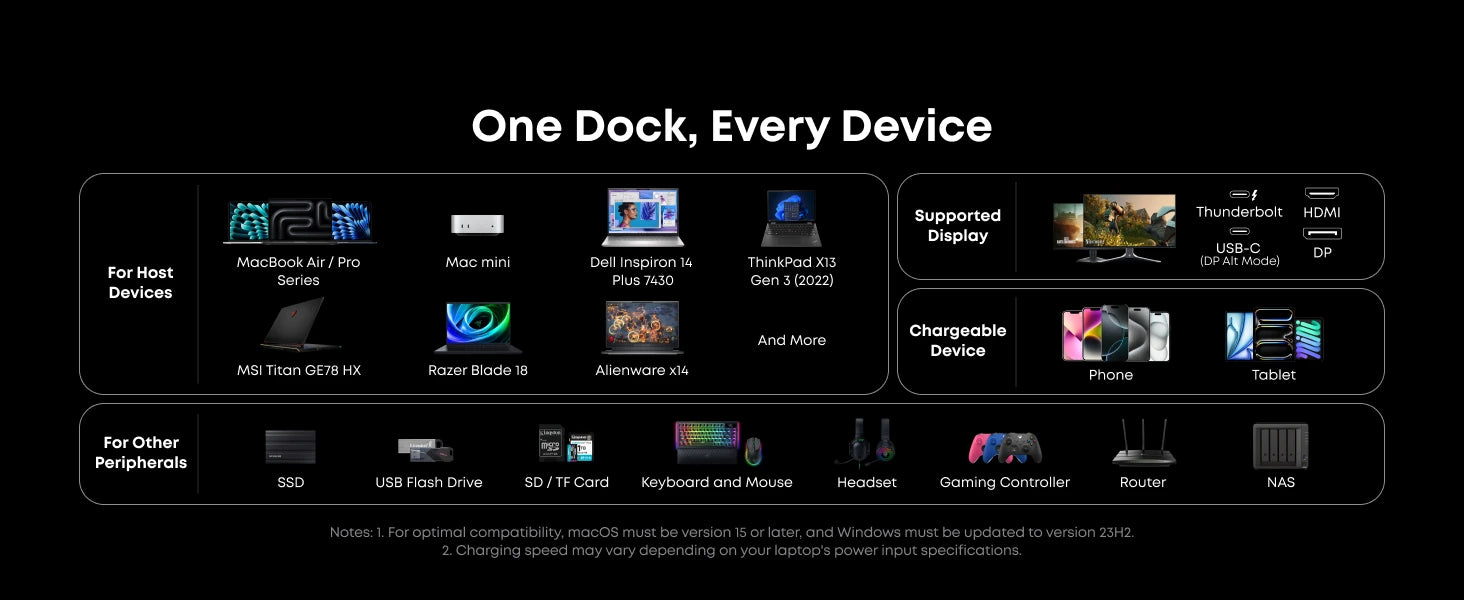 One Dock, Every Device

For Host Devices

MacBook Air / Pro Series

Mac mini

Dell Inspiron 14 Plus 7430

ThinkPad X13 Gen 3 (2022)

MSI Titan GE78 HX

Razer Blade 18

Alienware x14

And More

Supported Display

Thunderbolt

HDMI

USB-C (DP Alt Mode)

DP

Chargeable Device

Phone

Tablet

For Other Peripherals

SSD

USB Flash Drive

SD / TF Card

Keyboard and Mouse

Headset

Gaming Controller

Router

NAS

Notes: 1. For optimal compatibility, macOS must be version 15 or later, and Windows must be updated to version 23H2.
2. Charging speed may vary depending on your laptop's power input specifications.